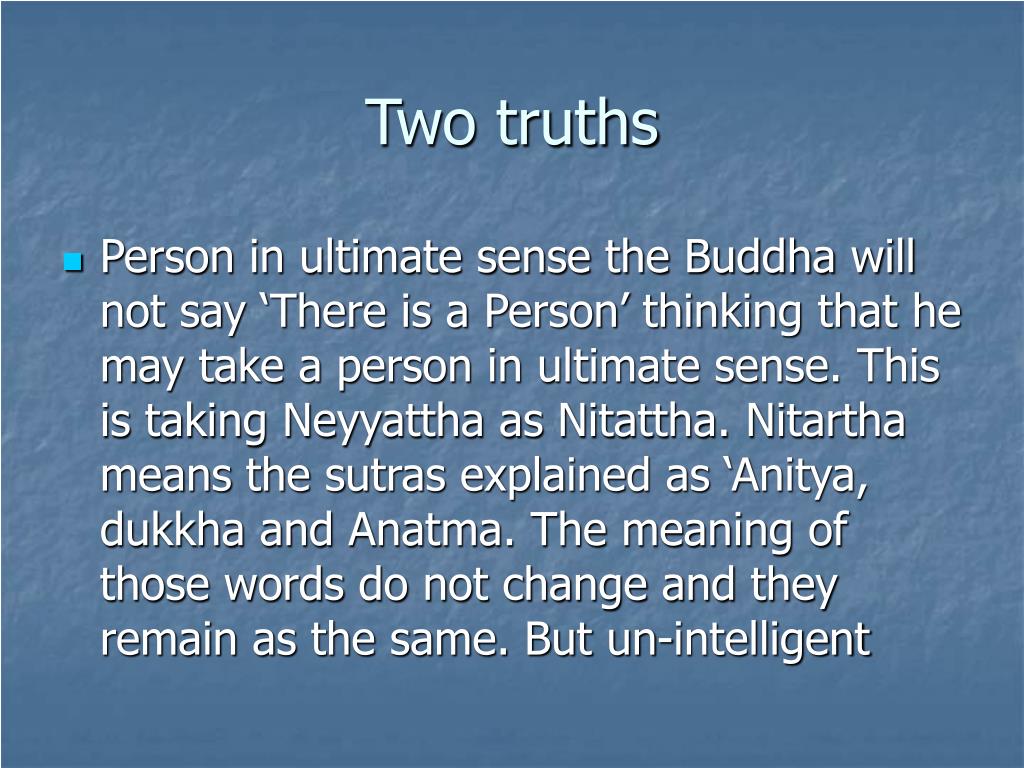 Two truths

Person in ultimate sense the Buddha will not say ‘There is a Person’ thinking that he may take a person in ultimate sense. This is taking Neyyattha as Nitattha. Nitartha means the sutras explained as ‘Anitya, dukkha and Anatma. The meaning of those words do not change and they remain as the same. But un-intelligent